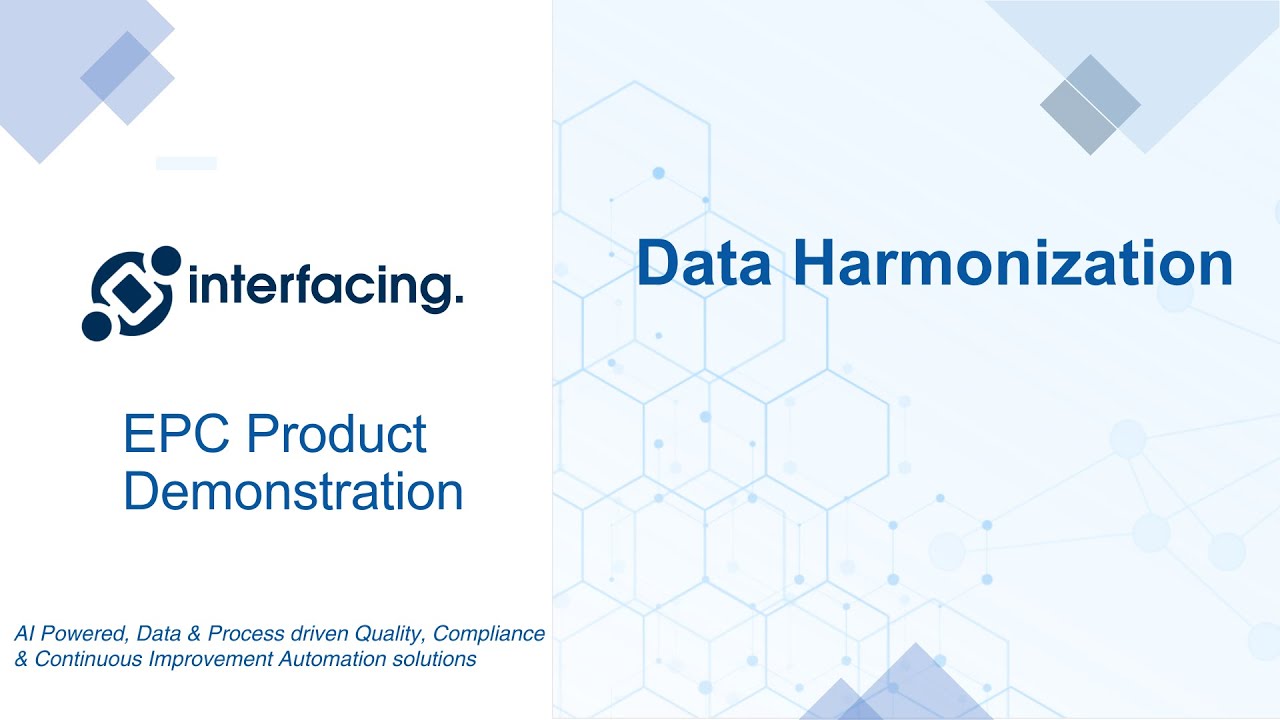 interfacing.

EPC Product Demonstration

AI Powered, Data & Process driven Quality, Compliance & Continuous Improvement Automation solutions

Data Harmonization